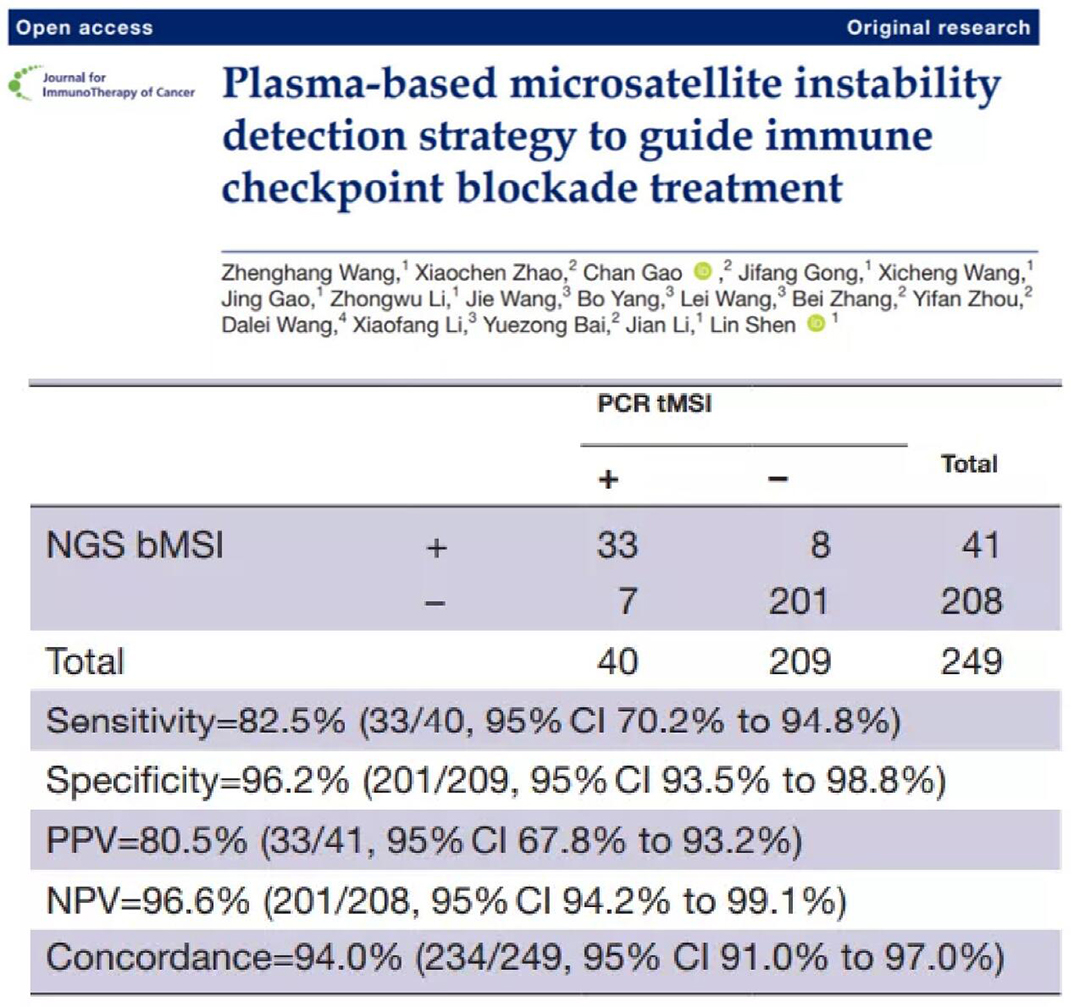 Open access

Original research

Journal for ImmunoTherapy of Cancer

Plasma-based microsatellite instability detection strategy to guide immune checkpoint blockade treatment

Zhenghang Wang,$^1$ Xiaochen Zhao,$^2$ Chan Gao ,$^2$ Jifang Gong,$^1$ Xicheng Wang,$^1$ Jing Gao,$^1$ Zhongwu Li,$^1$ Jie Wang,$^3$ Bo Yang,$^3$ Lei Wang,$^3$ Bei Zhang,$^2$ Yifan Zhou,$^2$ Dalei Wang,$^4$ Xiaofang Li,$^3$ Yuezong Bai,$^2$ Jian Li,$^1$ Lin Shen $^1$

| | | PCR tMSI + | PCR tMSI − | Total |
|---|---|---|---|---|
| NGS bMSI | + | 33 | 8 | 41 |
| | − | 7 | 201 | 208 |
| Total | | 40 | 209 | 249 |

Sensitivity=82.5% (33/40, 95% CI 70.2% to 94.8%)

Specificity=96.2% (201/209, 95% CI 93.5% to 98.8%)

PPV=80.5% (33/41, 95% CI 67.8% to 93.2%)

NPV=96.6% (201/208, 95% CI 94.2% to 99.1%)

Concordance=94.0% (234/249, 95% CI 91.0% to 97.0%)